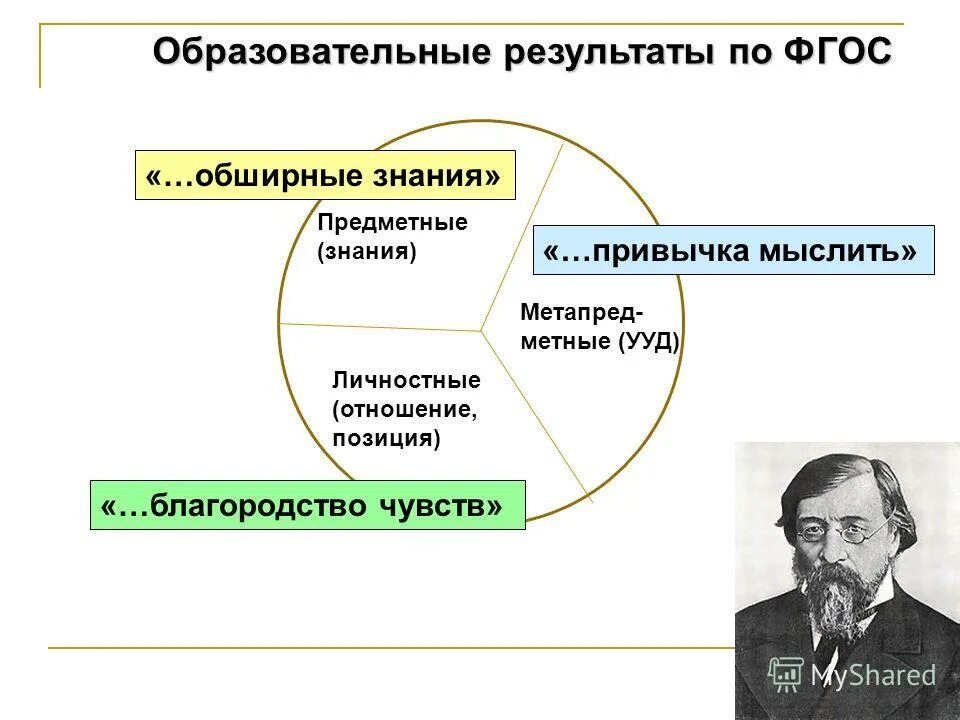 Образовательные результаты по ФГОС

«…обширные знания»

Предметные (знания)

«…привычка мыслить»

Метапредметные (УУД)

Личностные (отношение, позиция)

«…благородство чувств»

MyShared